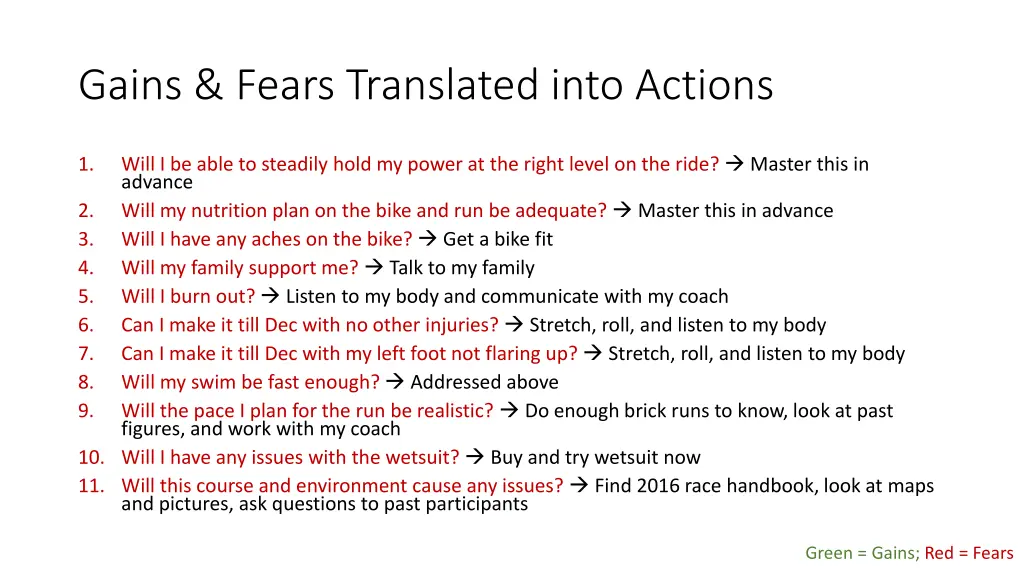 Gains & Fears Translated into Actions

1. Will I be able to steadily hold my power at the right level on the ride? → Master this in advance
2. Will my nutrition plan on the bike and run be adequate? → Master this in advance
3. Will I have any aches on the bike? → Get a bike fit
4. Will my family support me? → Talk to my family
5. Will I burn out? → Listen to my body and communicate with my coach
6. Can I make it till Dec with no other injuries? → Stretch, roll, and listen to my body
7. Can I make it till Dec with my left foot not flaring up? → Stretch, roll, and listen to my body
8. Will my swim be fast enough? → Addressed above
9. Will the pace I plan for the run be realistic? → Do enough brick runs to know, look at past figures, and work with my coach
10. Will I have any issues with the wetsuit? → Buy and try wetsuit now
11. Will this course and environment cause any issues? → Find 2016 race handbook, look at maps and pictures, ask questions to past participants

Green = Gains; Red = Fears